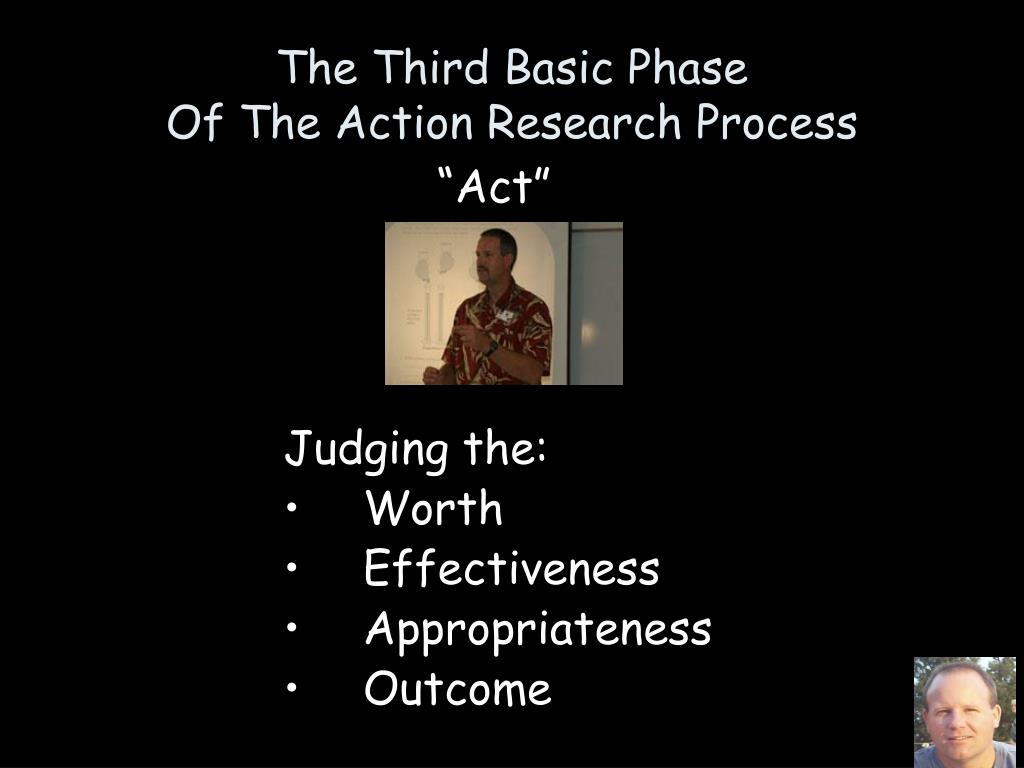 The Third Basic Phase
Of The Action Research Process

“Act”

Judging the:
• Worth
• Effectiveness
• Appropriateness
• Outcome